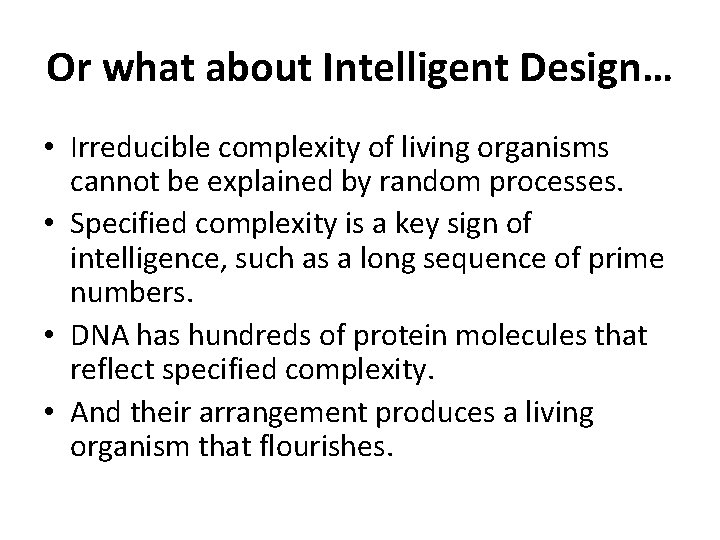 Or what about Intelligent Design…

• Irreducible complexity of living organisms cannot be explained by random processes.
• Specified complexity is a key sign of intelligence, such as a long sequence of prime numbers.
• DNA has hundreds of protein molecules that reflect specified complexity.
• And their arrangement produces a living organism that flourishes.